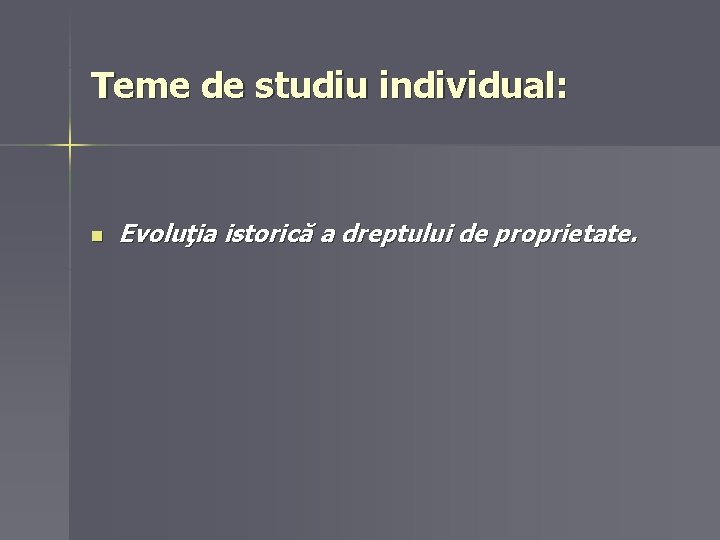 Teme de studiu individual:

Evoluţia istorică a dreptului de proprietate.